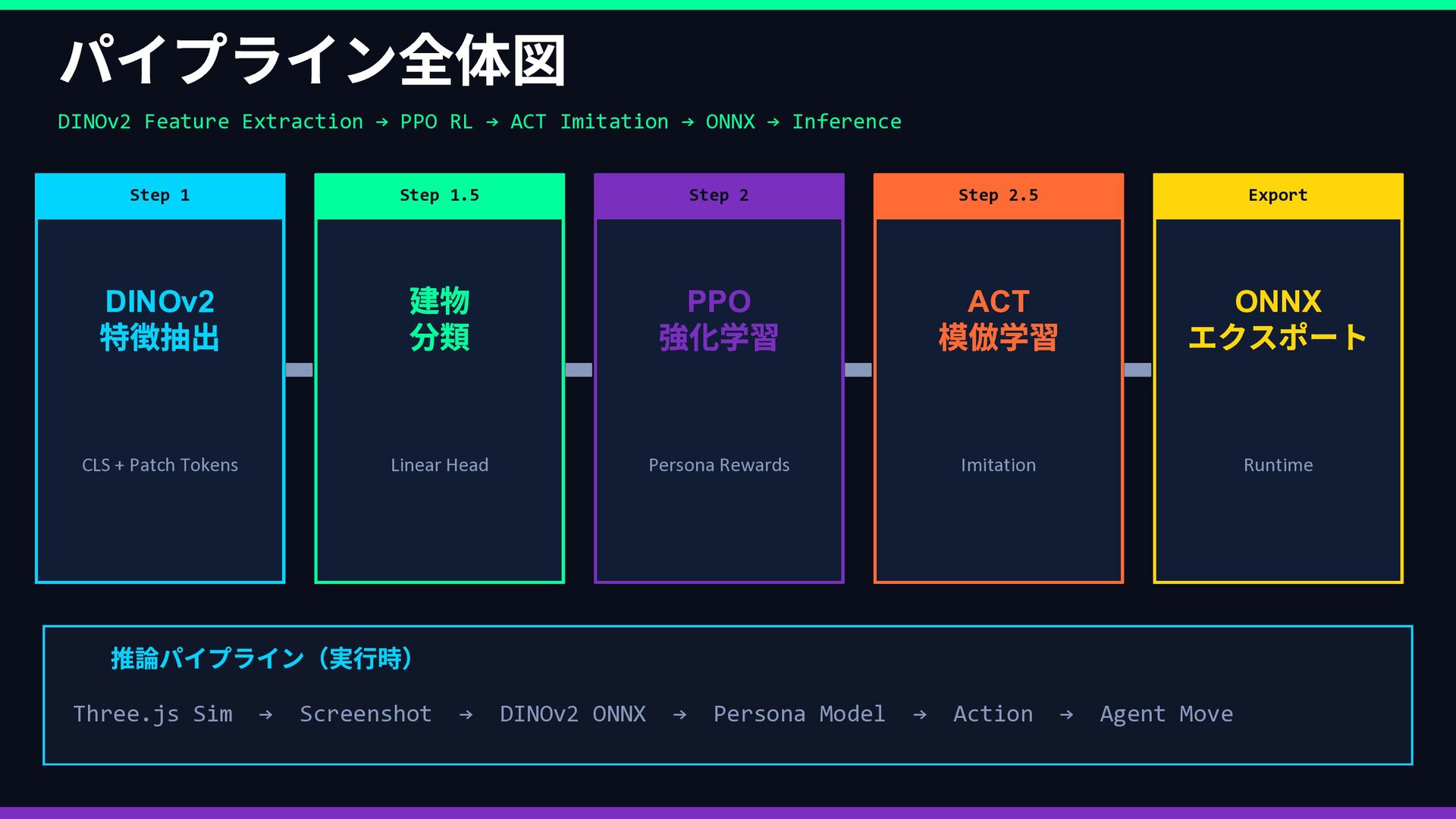 パイプライン全体図

DINOv2 Feature Extraction → PPO RL → ACT Imitation → ONNX → Inference

Step 1

DINOv2
特徴抽出

CLS + Patch Tokens

Step 1.5

建物
分類

Linear Head

Step 2

PPO
強化学習

Persona Rewards

Step 2.5

ACT
模倣学習

Imitation

Export

ONNX
エクスポート

Runtime

推論パイプライン（実行時）

Three.js Sim → Screenshot → DINOv2 ONNX → Persona Model → Action → Agent Move